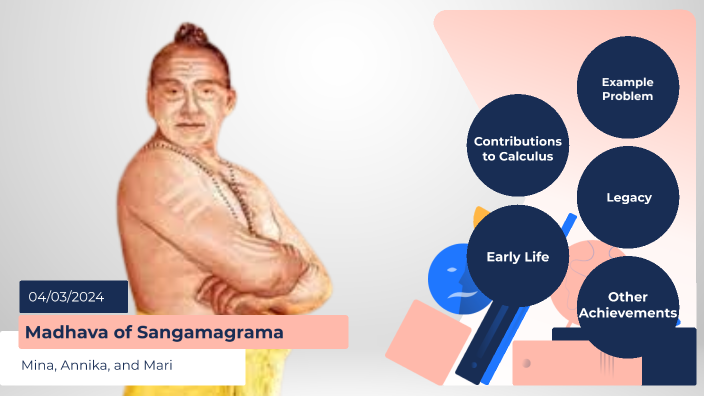 04/03/2024

Madhava of Sangamagrama

Mina, Annika, and Mari

Example Problem

Contributions to Calculus

Legacy

Early Life

Other Achievements